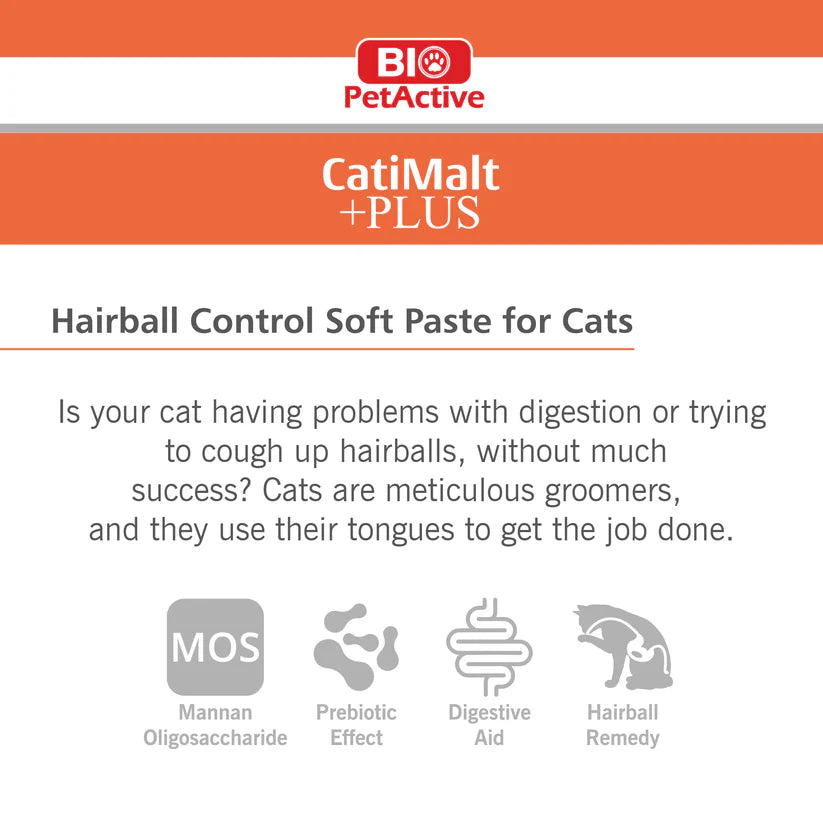 BIO
PetActive

CatiMalt
+PLUS

Hairball Control Soft Paste for Cats

Is your cat having problems with digestion or trying to cough up hairballs, without much success? Cats are meticulous groomers, and they use their tongues to get the job done.

MOS
Mannan Oligosaccharide

Prebiotic Effect

Digestive Aid

Hairball Remedy